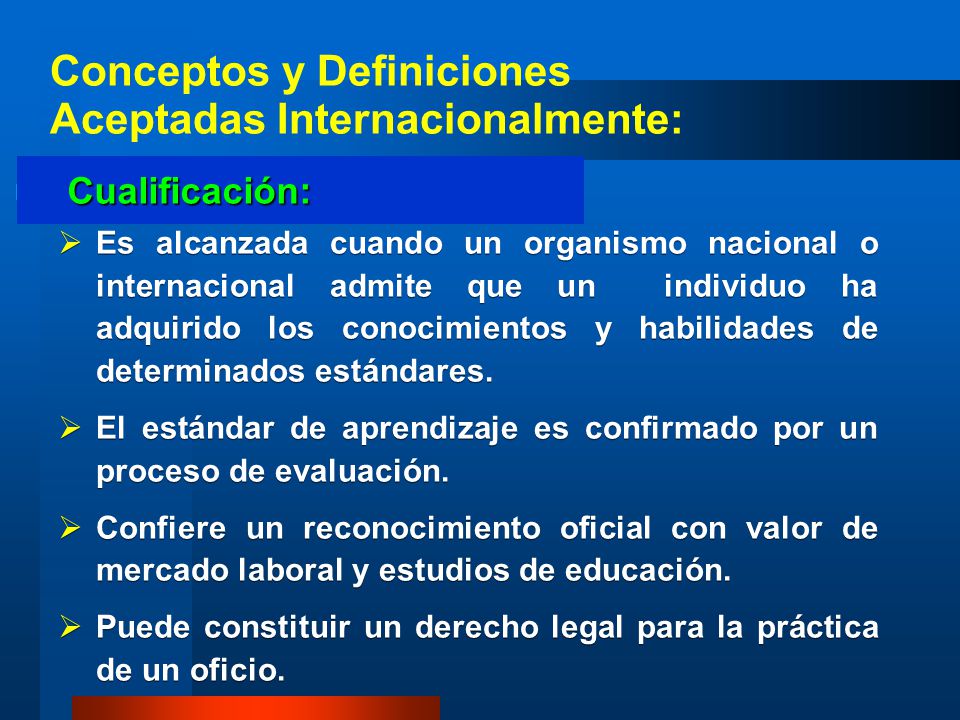 Conceptos y Definiciones Aceptadas Internacionalmente:

Cualificación:

➢ Es alcanzada cuando un organismo nacional o internacional admite que un individuo ha adquirido los conocimientos y habilidades de determinados estándares.

➢ El estándar de aprendizaje es confirmado por un proceso de evaluación.

➢ Confiere un reconocimiento oficial con valor de mercado laboral y estudios de educación.

➢ Puede constituir un derecho legal para la práctica de un oficio.